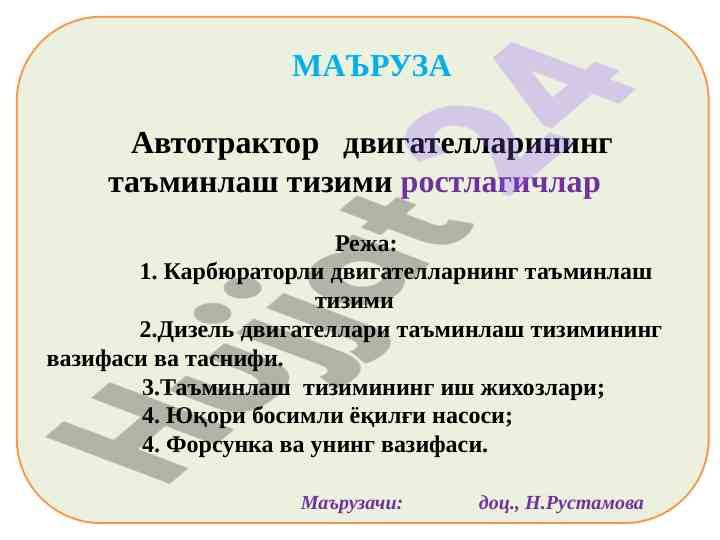 МАЪРУЗА

Автотрактор двигателларининг таъминлаш тизими ростлагичлар

Режа:

1. Карбюраторли двигателларнинг таъминлаш тизими

2.Дизель двигателлари таъминлаш тизимининг вазифаси ва таснифи.

3.Таъминлаш тизимининг иш жихозлари;

4. Юқори босимли ёқилғи насоси;

4. Форсунка ва унинг вазифаси.

Маърузачи: доц., Н.Рустамова

Hujjat24